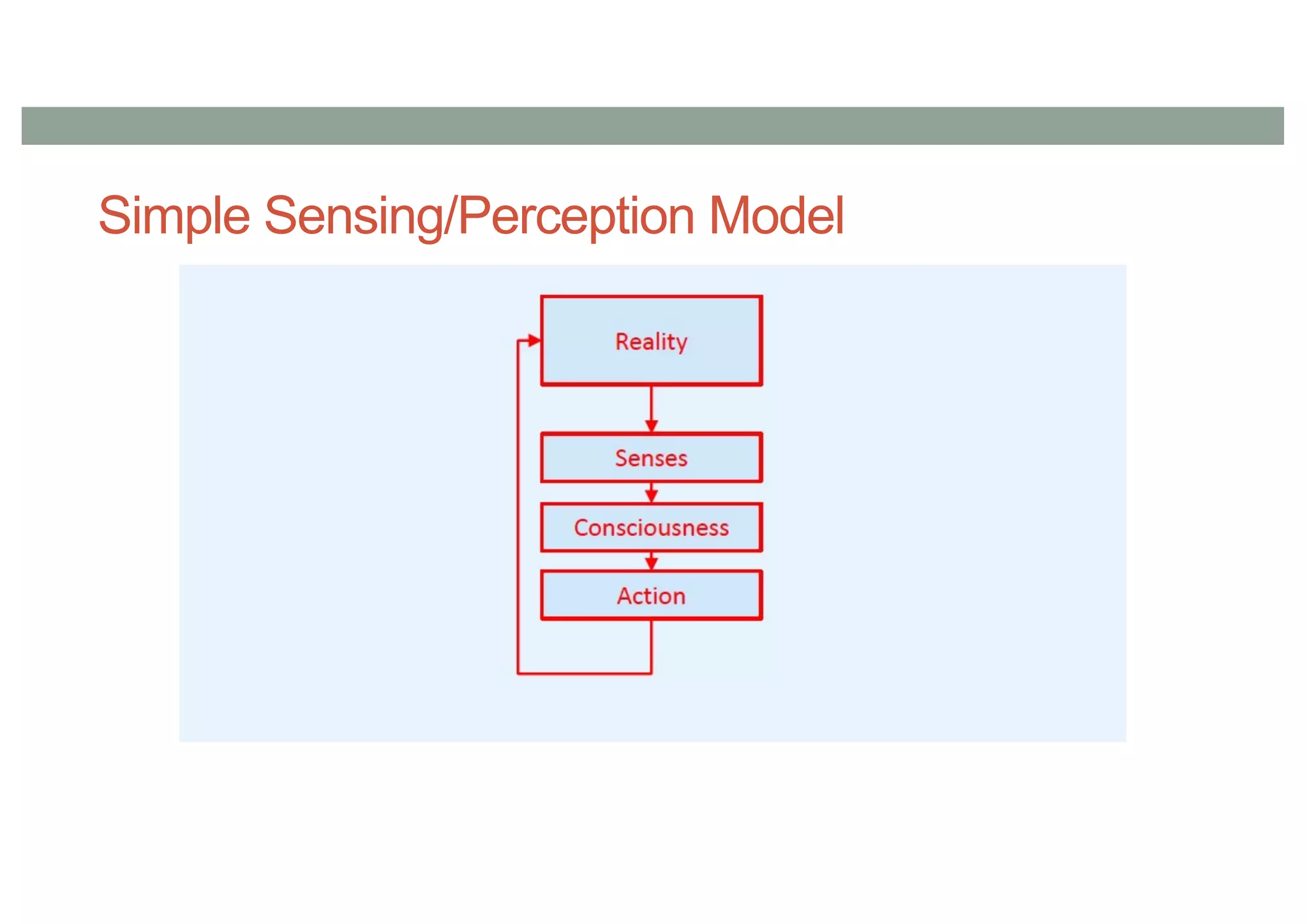 Simple Sensing/Perception Model

Reality

Senses

Consciousness

Action